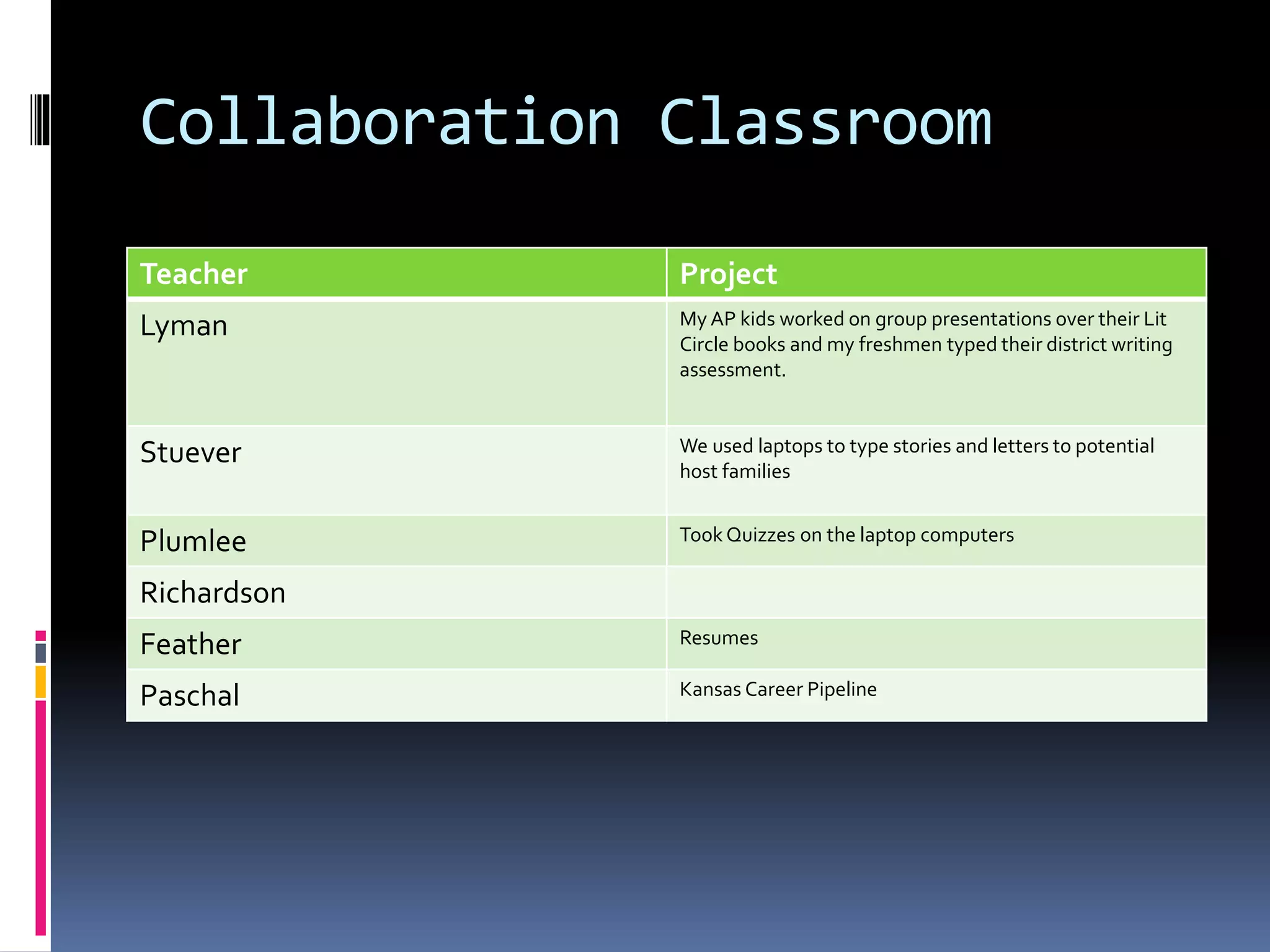 Collaboration Classroom

| Teacher | Project |
|---|---|
| Lyman | My AP kids worked on group presentations over their Lit Circle books and my freshmen typed their district writing assessment. |
| Stuever | We used laptops to type stories and letters to potential host families |
| Plumlee | Took Quizzes on the laptop computers |
| Richardson | |
| Feather | Resumes |
| Paschal | Kansas Career Pipeline |